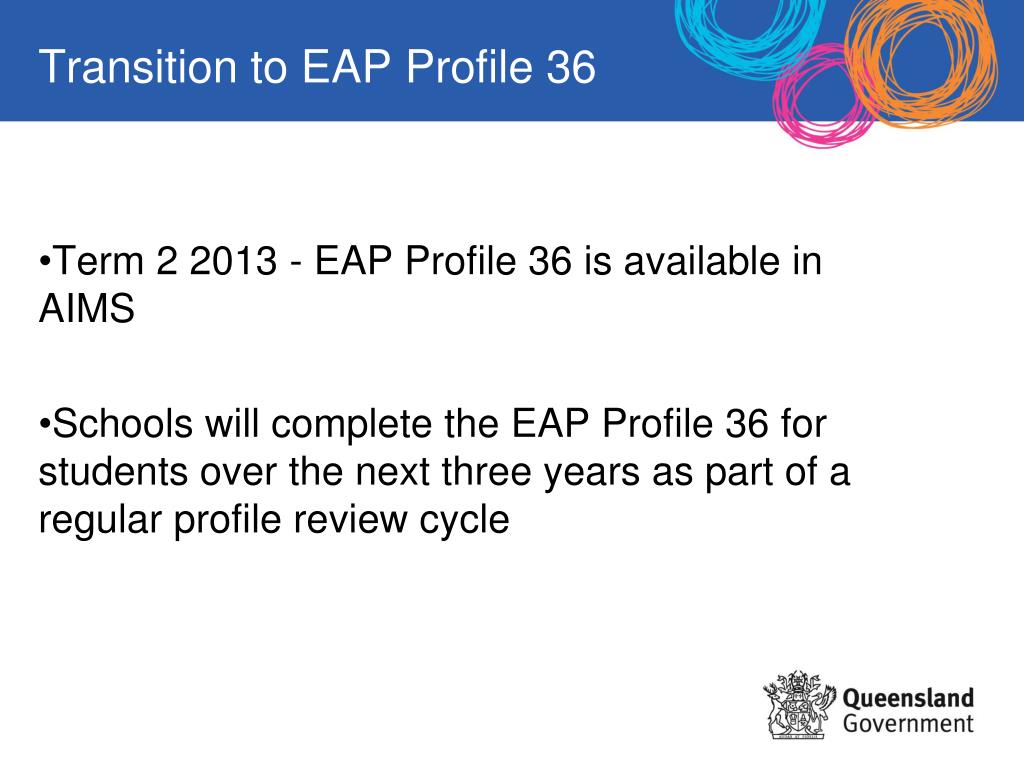 Transition to EAP Profile 36

•Term 2 2013 - EAP Profile 36 is available in AIMS

•Schools will complete the EAP Profile 36 for students over the next three years as part of a regular profile review cycle

Queensland Government